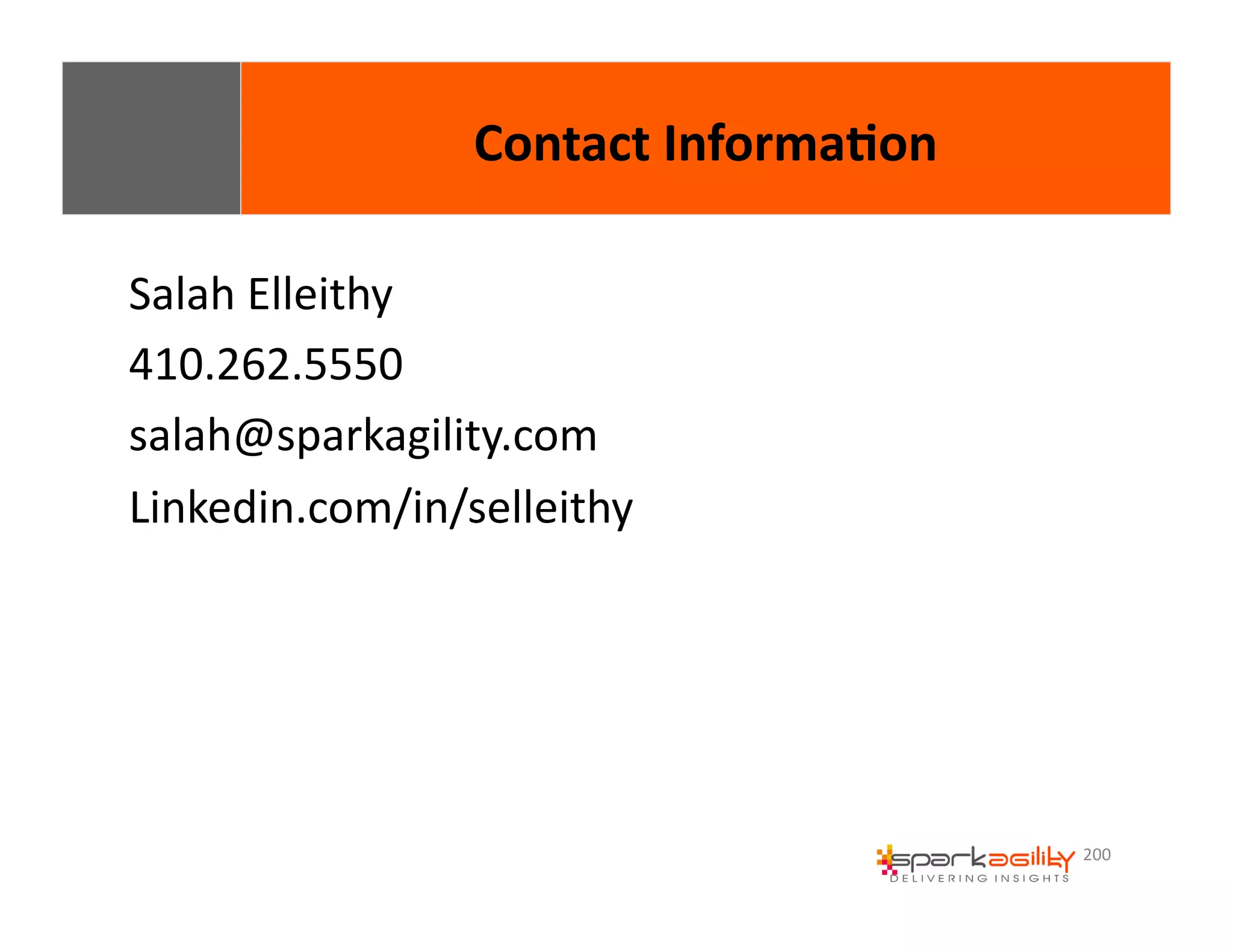 Contact Information

Salah Elleithy

410.262.5550

salah@sparkagility.com

Linkedin.com/in/selleithy

sparkagility
DELIVERING INSIGHTS

200